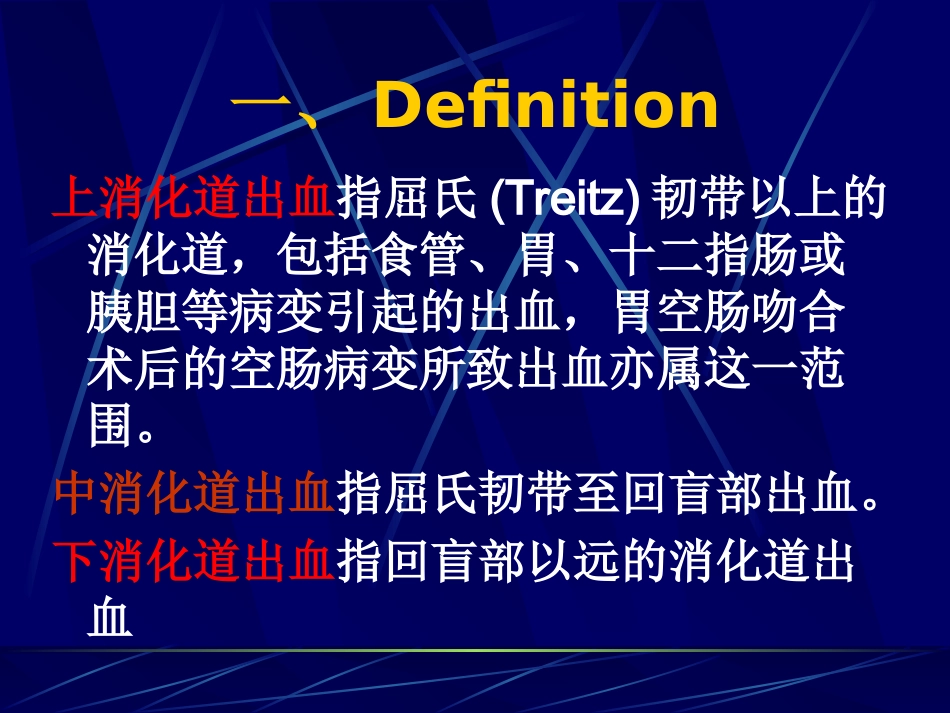 一、 Definition

上消化道出血指屈氏 (Treitz) 韧带以上的消化道，包括食管、胃、十二指肠或胰胆等病变引起的出血，胃空肠吻合术后的空肠病变所致出血亦属这一范围。

中消化道出血指屈氏韧带至回盲部出血。

下消化道出血指回盲部以远的消化道出血